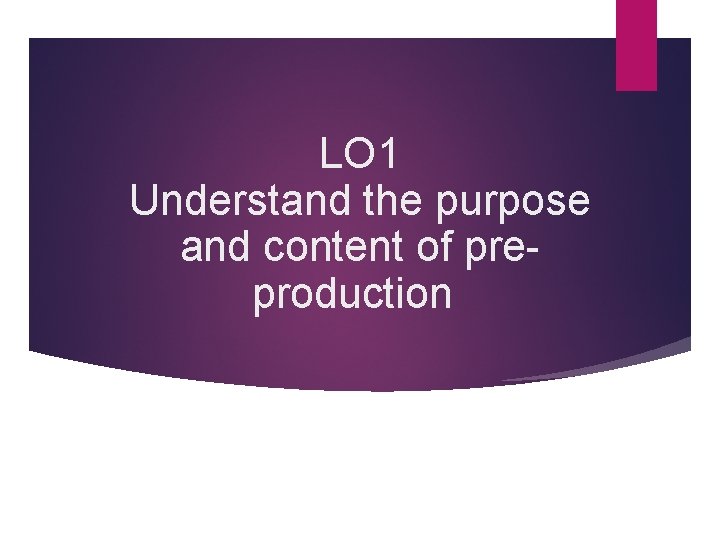 LO1
Understand the purpose and content of pre-production